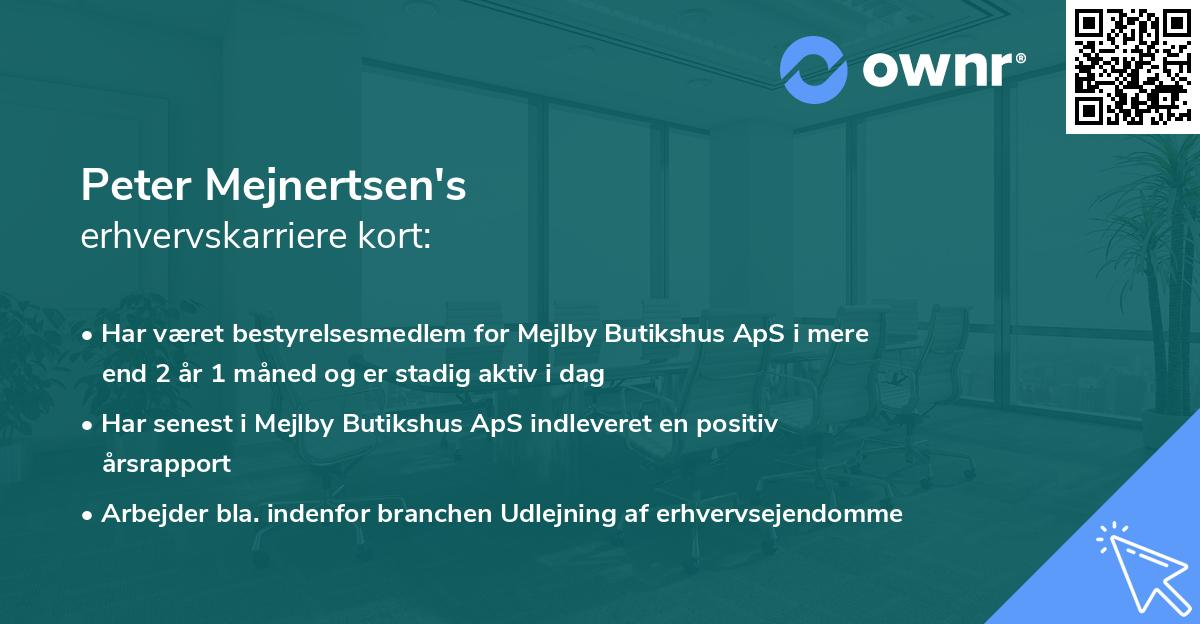 ownr®

Peter Mejnertsen's
erhvervskarriere kort:

• Har været bestyrelsesmedlem for Mejlby Butikshus ApS i mere end 2 år 1 måned og er stadig aktiv i dag

• Har senest i Mejlby Butikshus ApS indleveret en positiv årsrapport

• Arbejder bla. indenfor branchen Udlejning af erhvervsejendomme